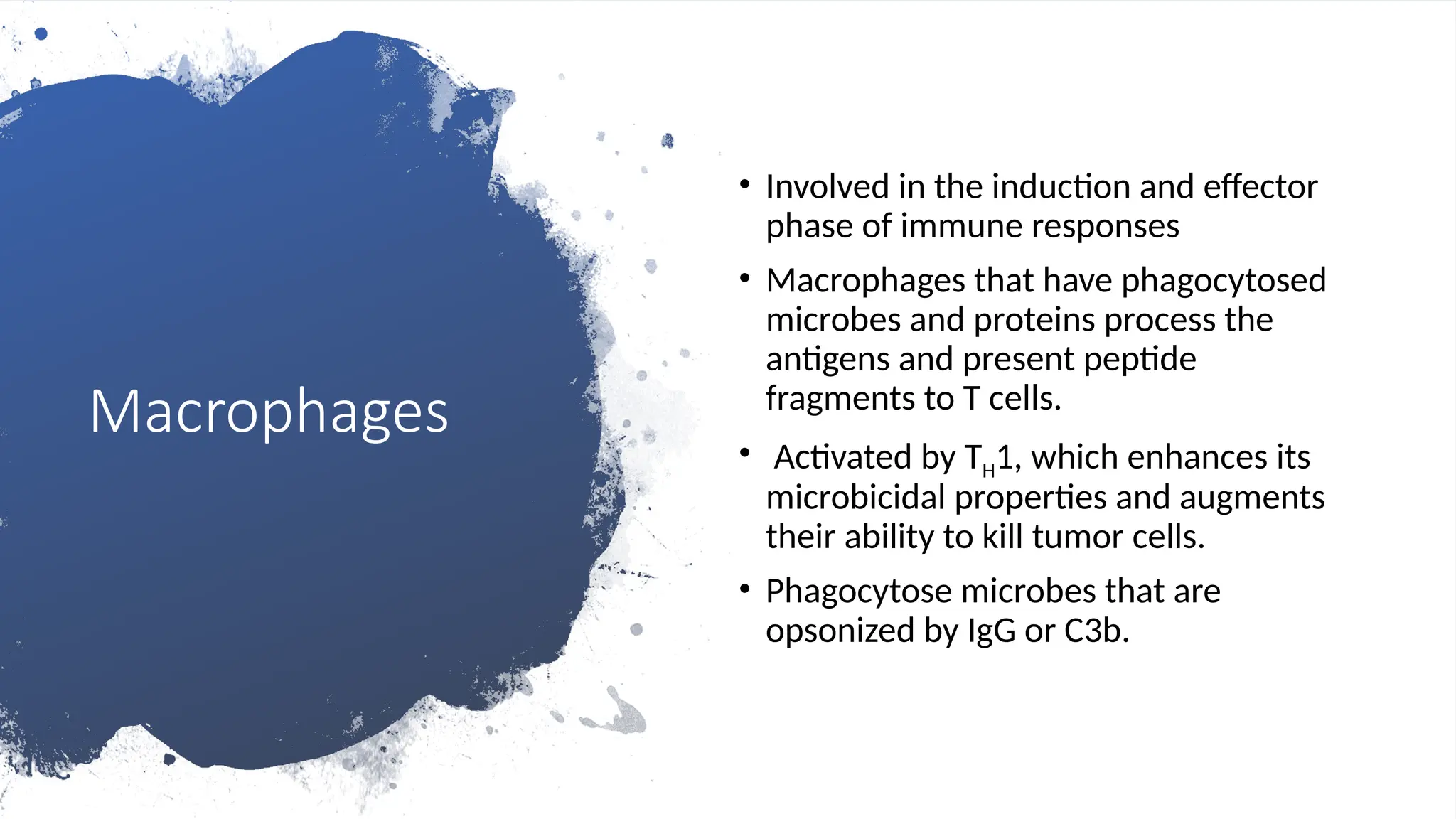 Macrophages

• Involved in the induction and effector phase of immune responses

• Macrophages that have phagocytosed microbes and proteins process the antigens and present peptide fragments to T cells.

• Activated by $T_H1$, which enhances its microbicidal properties and augments their ability to kill tumor cells.

• Phagocytose microbes that are opsonized by IgG or C3b.